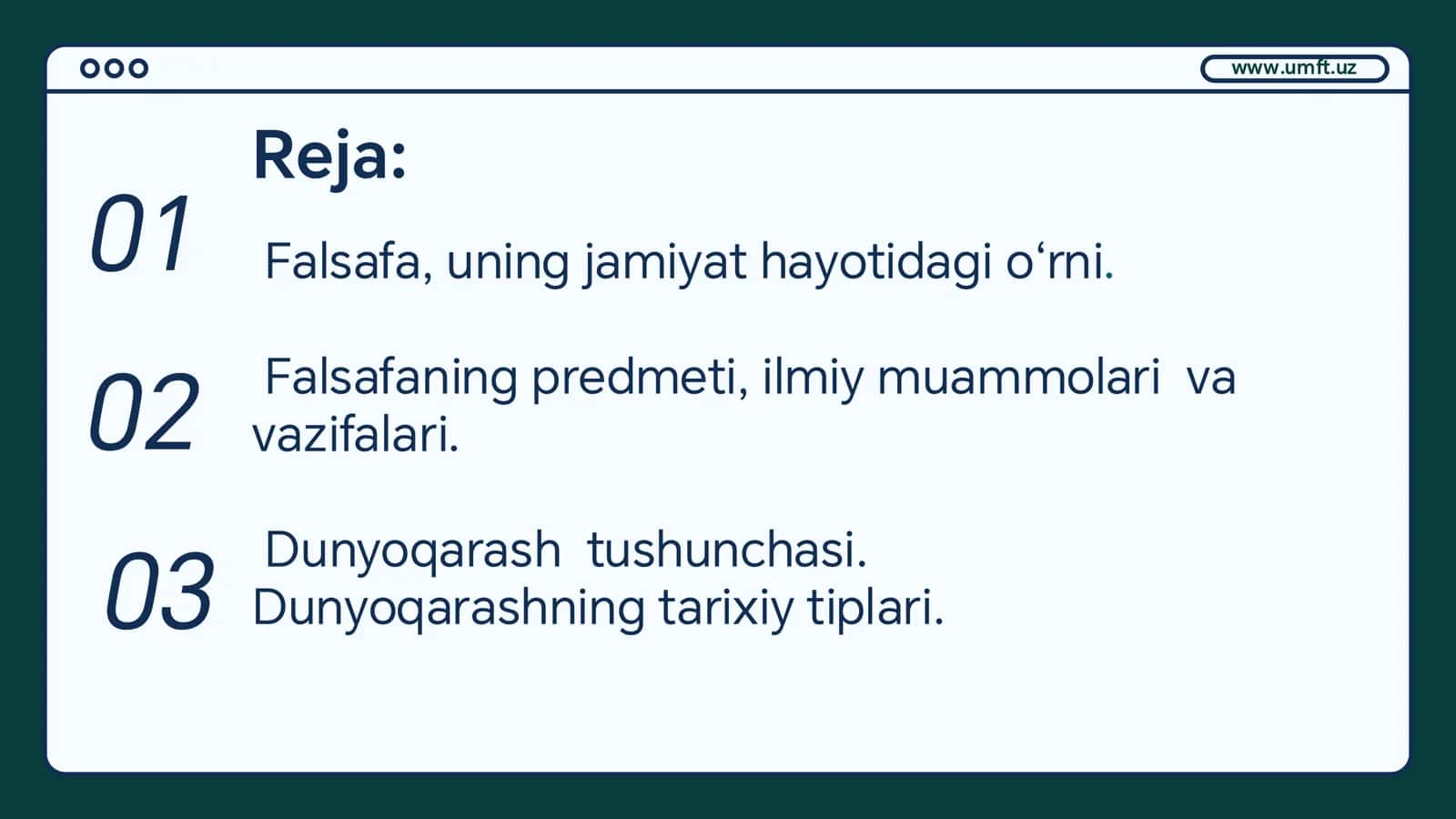 www.umft.uz

Reja:

01

Falsafa, uning jamiyat hayotidagi o‘rni.

02

Falsafaning predmeti, ilmiy muammolari va vazifalari.

03

Dunyoqarash tushunchasi. Dunyoqarashning tarixiy tiplari.